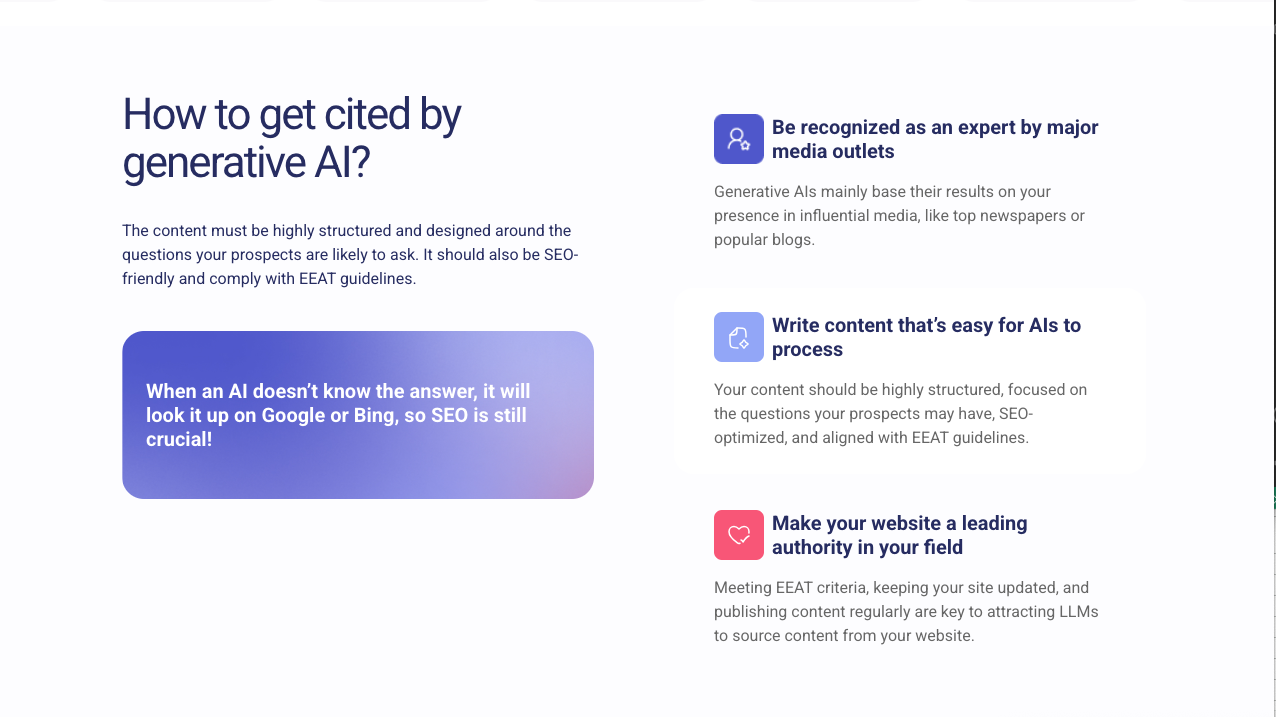 How to get cited by generative AI?

The content must be highly structured and designed around the questions your prospects are likely to ask. It should also be SEO-friendly and comply with EEAT guidelines.

When an AI doesn't know the answer, it will look it up on Google or Bing, so SEO is still crucial!

Be recognized as an expert by major media outlets

Generative AIs mainly base their results on your presence in influential media, like top newspapers or popular blogs.

Write content that's easy for AIs to process

Your content should be highly structured, focused on the questions your prospects may have, SEO-optimized, and aligned with EEAT guidelines.

Make your website a leading authority in your field

Meeting EEAT criteria, keeping your site updated, and publishing content regularly are key to attracting LLMs to source content from your website.